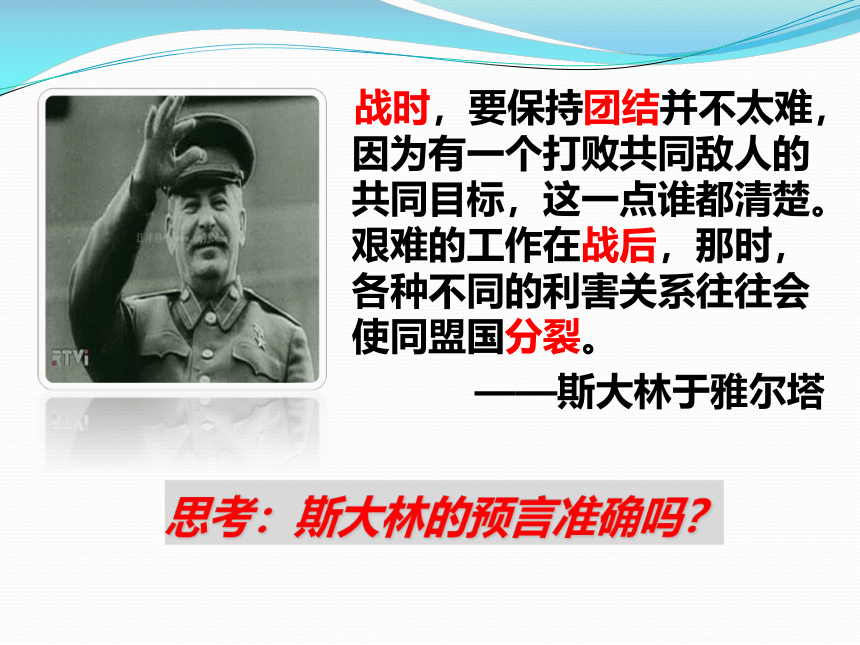 RTVi

战时，要保持团结并不太难，因为有一个打败共同敌人的共同目标，这一点谁都清楚。艰难的工作在战后，那时，各种不同的利害关系往往会使同盟国分裂。

——斯大林于雅尔塔

思考：斯大林的预言准确吗？